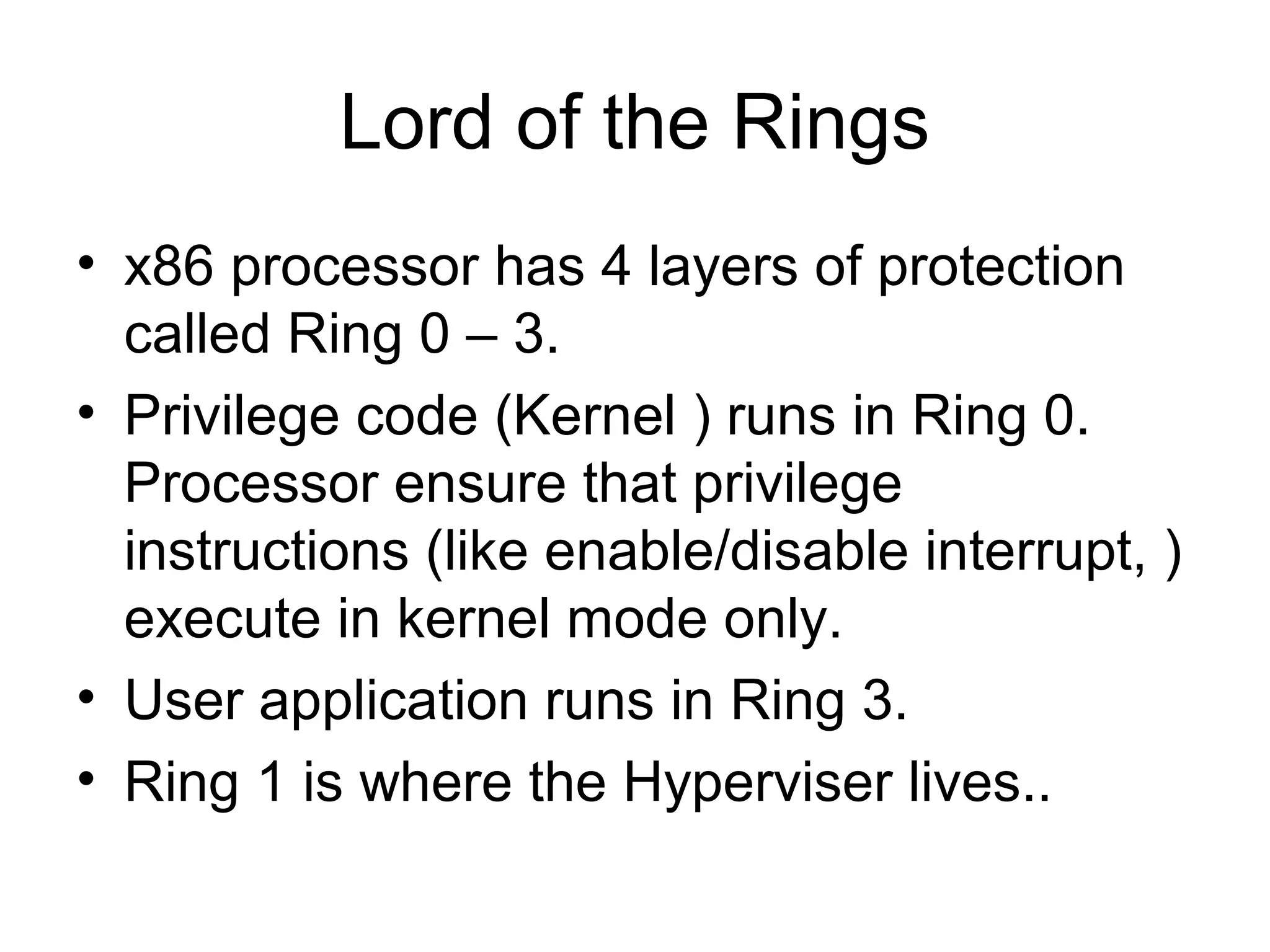 Lord of the Rings

• x86 processor has 4 layers of protection called Ring 0 – 3.
• Privilege code (Kernel ) runs in Ring 0. Processor ensure that privilege instructions (like enable/disable interrupt, ) execute in kernel mode only.
• User application runs in Ring 3.
• Ring 1 is where the Hyperviser lives..